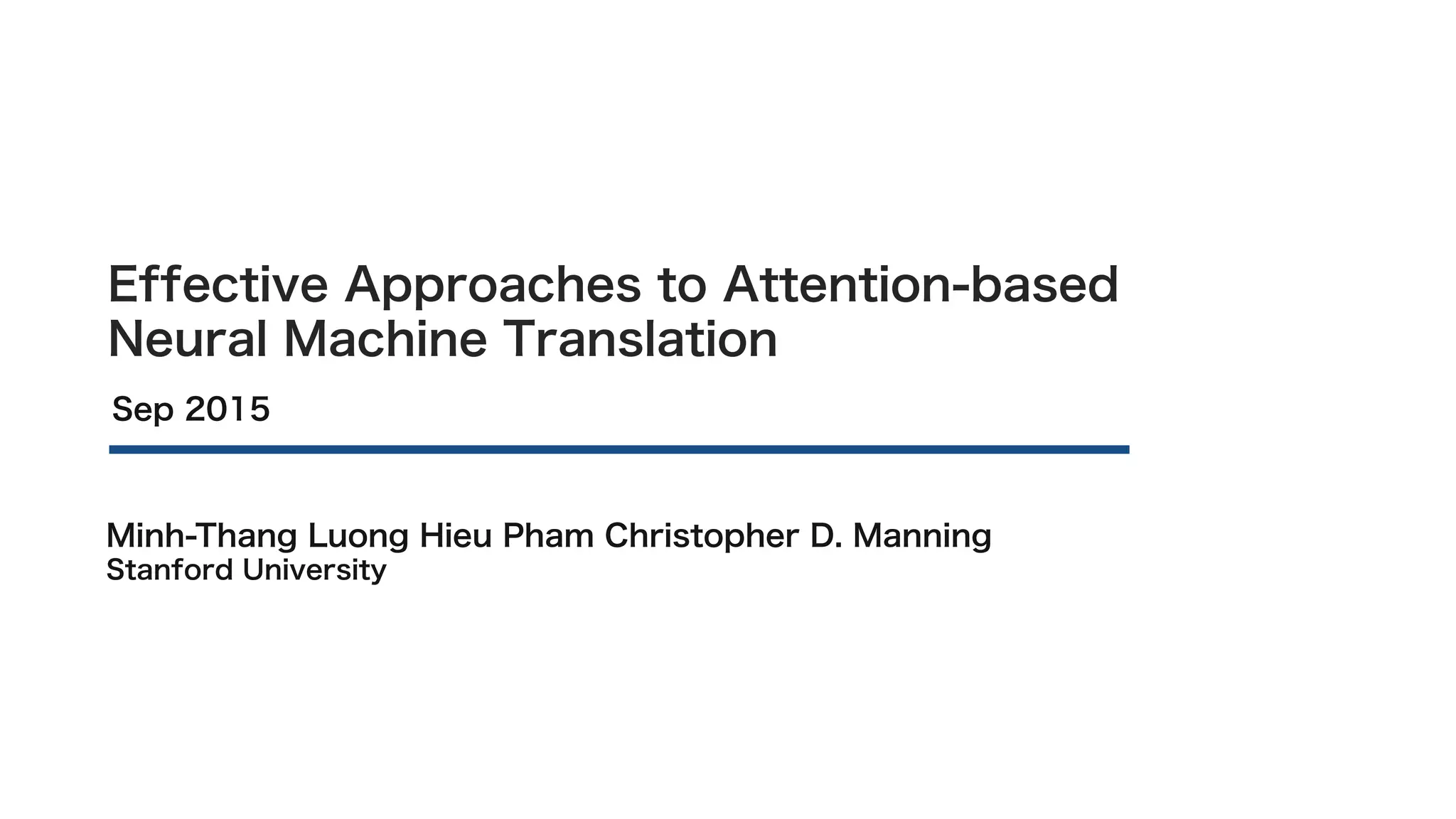 Effective Approaches to Attention-based Neural Machine Translation

Sep 2015

Minh-Thang Luong Hieu Pham Christopher D. Manning
Stanford University